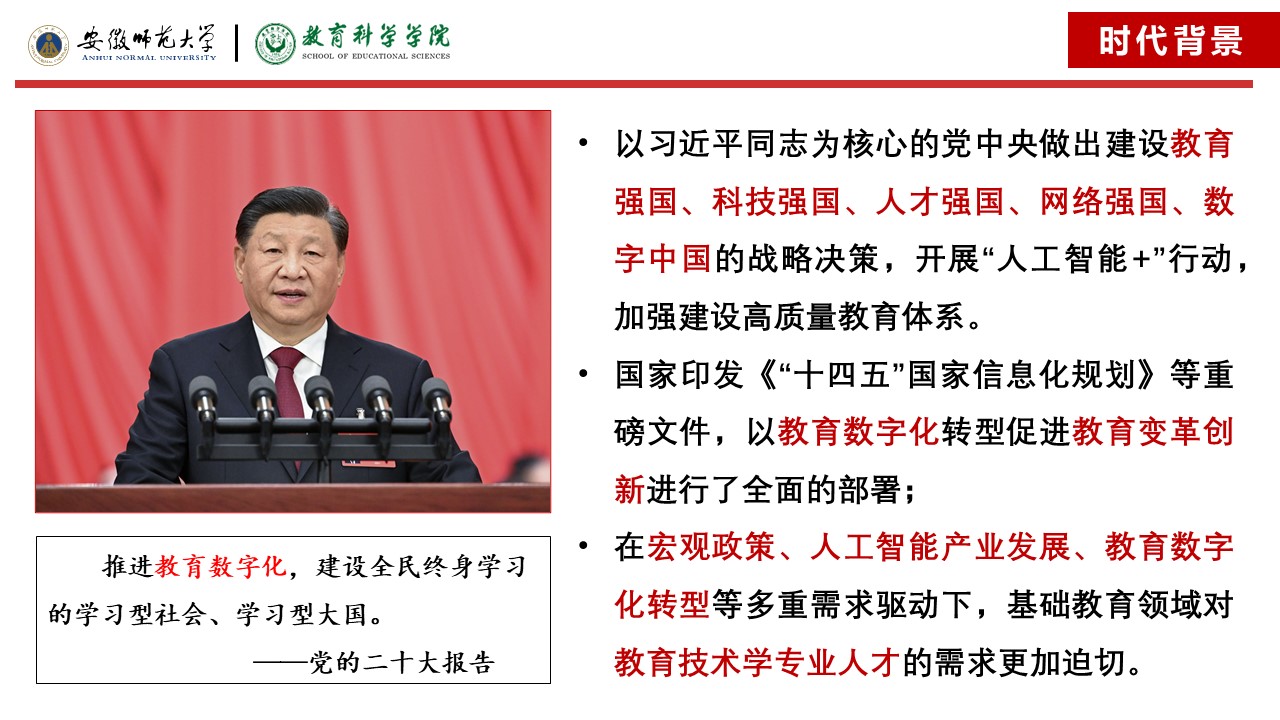 安徽师范大学
ANHUI NORMAL UNIVERSITY
教育科学学院
SCHOOL OF EDUCATIONAL SCIENCES

时代背景

推进教育数字化，建设全民终身学习的学习型社会、学习型大国。
——党的二十大报告

• 以习近平同志为核心的党中央做出建设教育强国、科技强国、人才强国、网络强国、数字中国的战略决策，开展“人工智能+”行动，加强建设高质量教育体系。

• 国家印发《“十四五”国家信息化规划》等重磅文件，以教育数字化转型促进教育变革创新进行了全面的部署；

• 在宏观政策、人工智能产业发展、教育数字化转型等多重需求驱动下，基础教育领域对教育技术学专业人才的需求更加迫切。